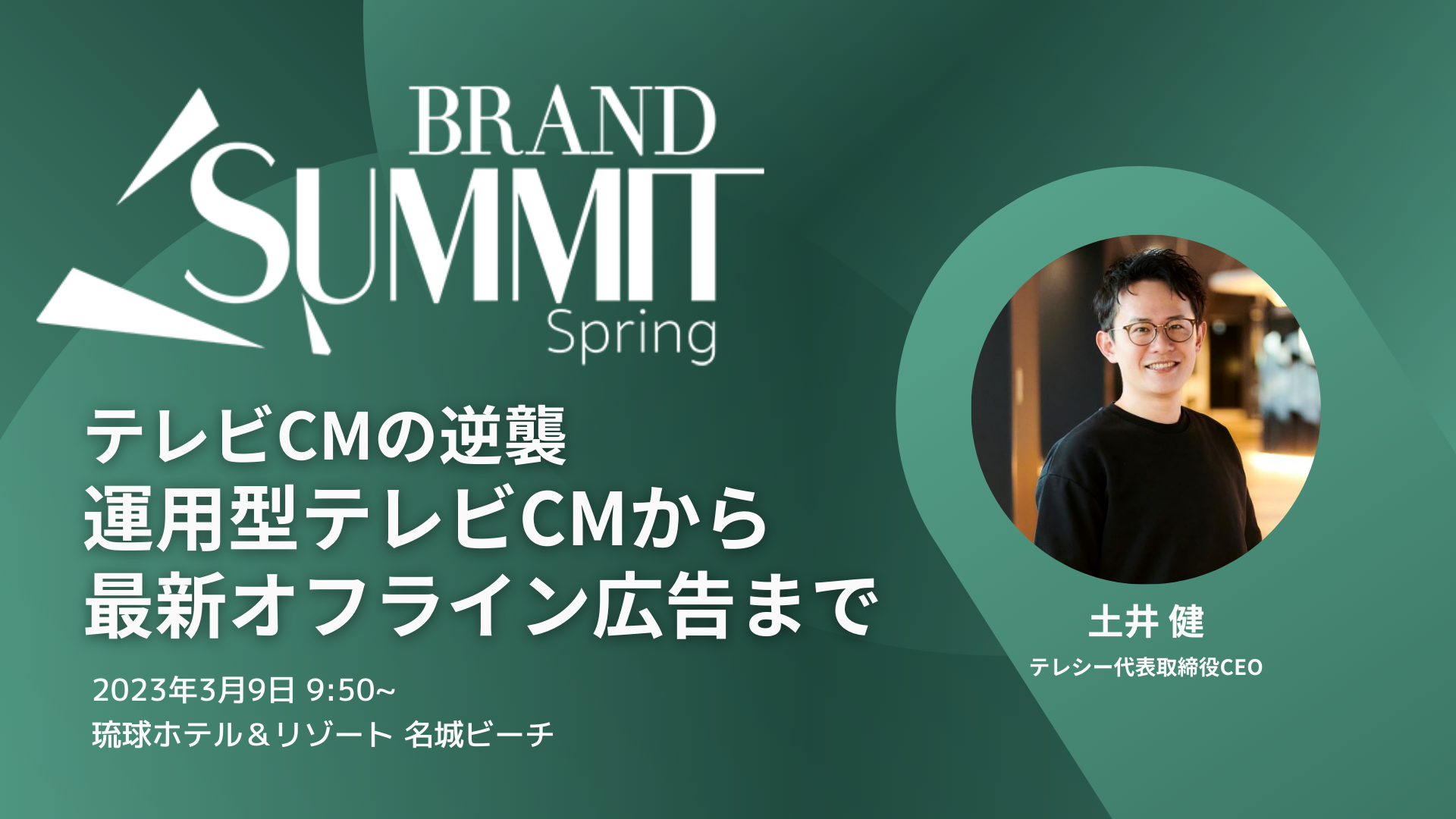 BRAND SUMMIT Spring

テレビCMの逆襲
運用型テレビCMから
最新オフライン広告まで

2023年3月9日 9:50~
琉球ホテル＆リゾート 名城ビーチ

土井 健
テレシー代表取締役CEO